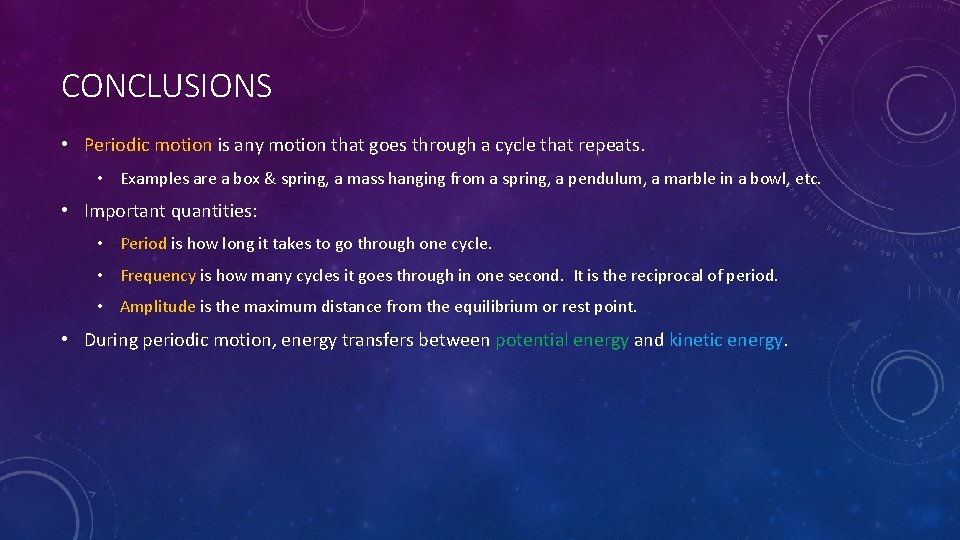 CONCLUSIONS

• Periodic motion is any motion that goes through a cycle that repeats.

• Examples are a box & spring, a mass hanging from a spring, a pendulum, a marble in a bowl, etc.

• Important quantities:

• Period is how long it takes to go through one cycle.

• Frequency is how many cycles it goes through in one second. It is the reciprocal of period.

• Amplitude is the maximum distance from the equilibrium or rest point.

• During periodic motion, energy transfers between potential energy and kinetic energy.